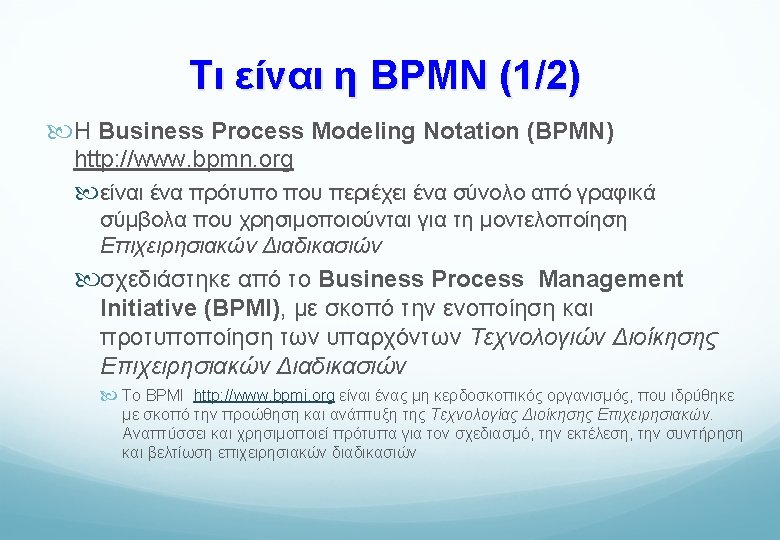 Τι είναι η BPMN (1/2)

Η Business Process Modeling Notation (BPMN) http://www.bpmn.org

είναι ένα πρότυπο που περιέχει ένα σύνολο από γραφικά σύμβολα που χρησιμοποιούνται για τη μοντελοποίηση Επιχειρησιακών Διαδικασιών

σχεδιάστηκε από το Business Process Management Initiative (BPMI), με σκοπό την ενοποίηση και προτυποποίηση των υπαρχόντων Τεχνολογιών Διοίκησης Επιχειρησιακών Διαδικασιών

Το BPMI http://www.bpmi.org είναι ένας μη κερδοσκοπικός οργανισμός, που ιδρύθηκε με σκοπό την προώθηση και ανάπτυξη της Τεχνολογίας Διοίκησης Επιχειρησιακών. Αναπτύσσει και χρησιμοποιεί πρότυπα για τον σχεδιασμό, την εκτέλεση, την συντήρηση και βελτίωση επιχειρησιακών διαδικασιών